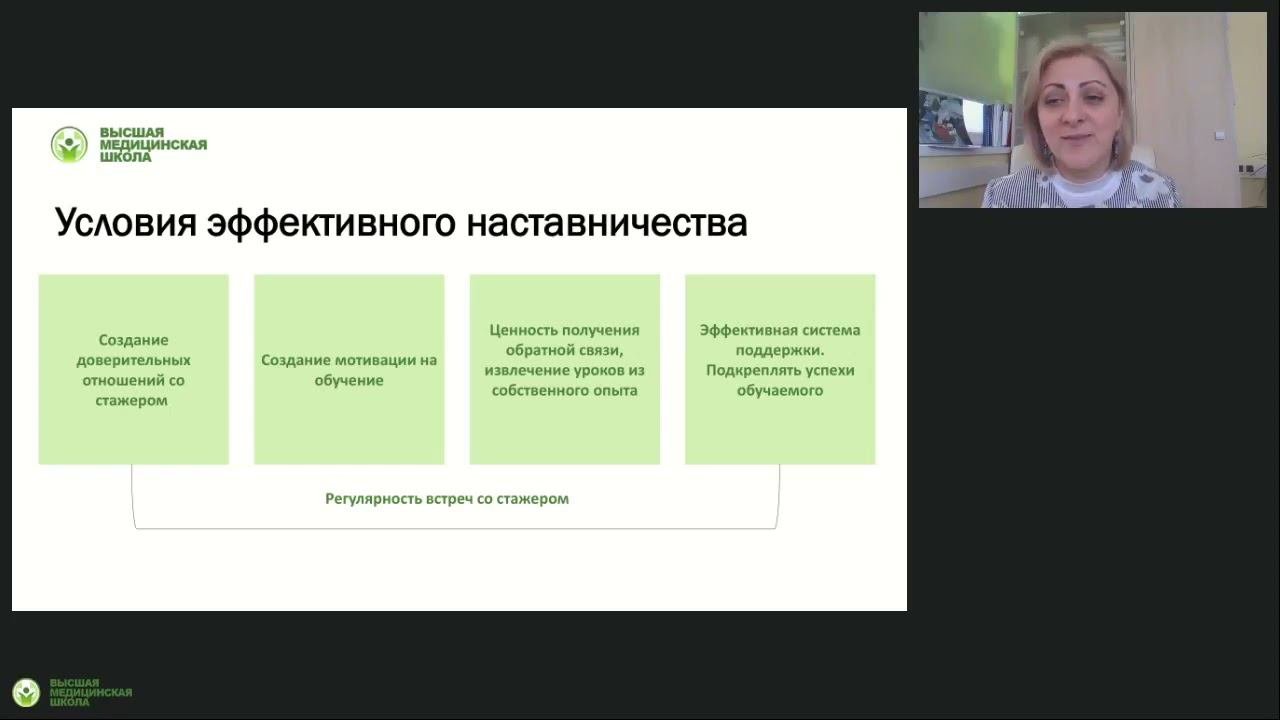 ВЫСШАЯ МЕДИЦИНСКАЯ ШКОЛА

Условия эффективного наставничества

Создание доверительных отношений со стажером

Создание мотивации на обучение

Ценность получения обратной связи, извлечение уроков из собственного опыта

Эффективная система поддержки. Подкреплять успехи обучаемого

Регулярность встреч со стажером

ВЫСШАЯ МЕДИЦИНСКАЯ ШКОЛА